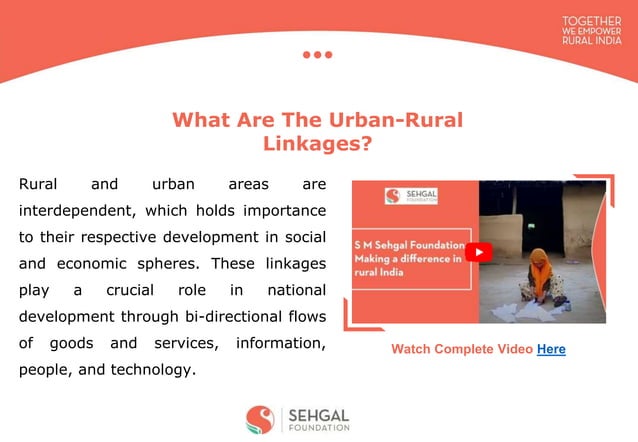 TOGETHER
WE EMPOWER
RURAL INDIA

What Are The Urban-Rural Linkages?

Rural and urban areas are interdependent, which holds importance to their respective development in social and economic spheres. These linkages play a crucial role in national development through bi-directional flows of goods and services, information, people, and technology.

SEHGAL FOUNDATION

S M Sehgal Foundation Making a difference in rural India

Watch Complete Video Here

SEHGAL
FOUNDATION